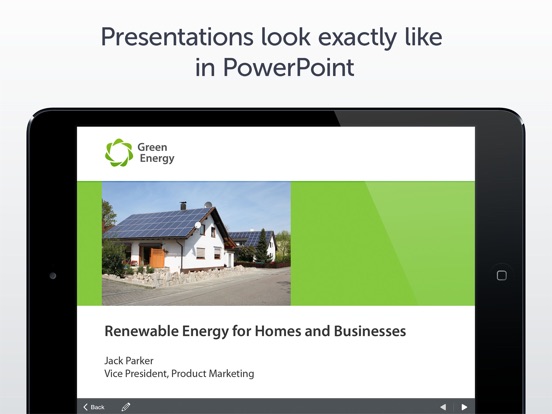 Presentations look exactly like in PowerPoint

Green Energy

Renewable Energy for Homes and Businesses

Jack Parker
Vice President, Product Marketing

Back